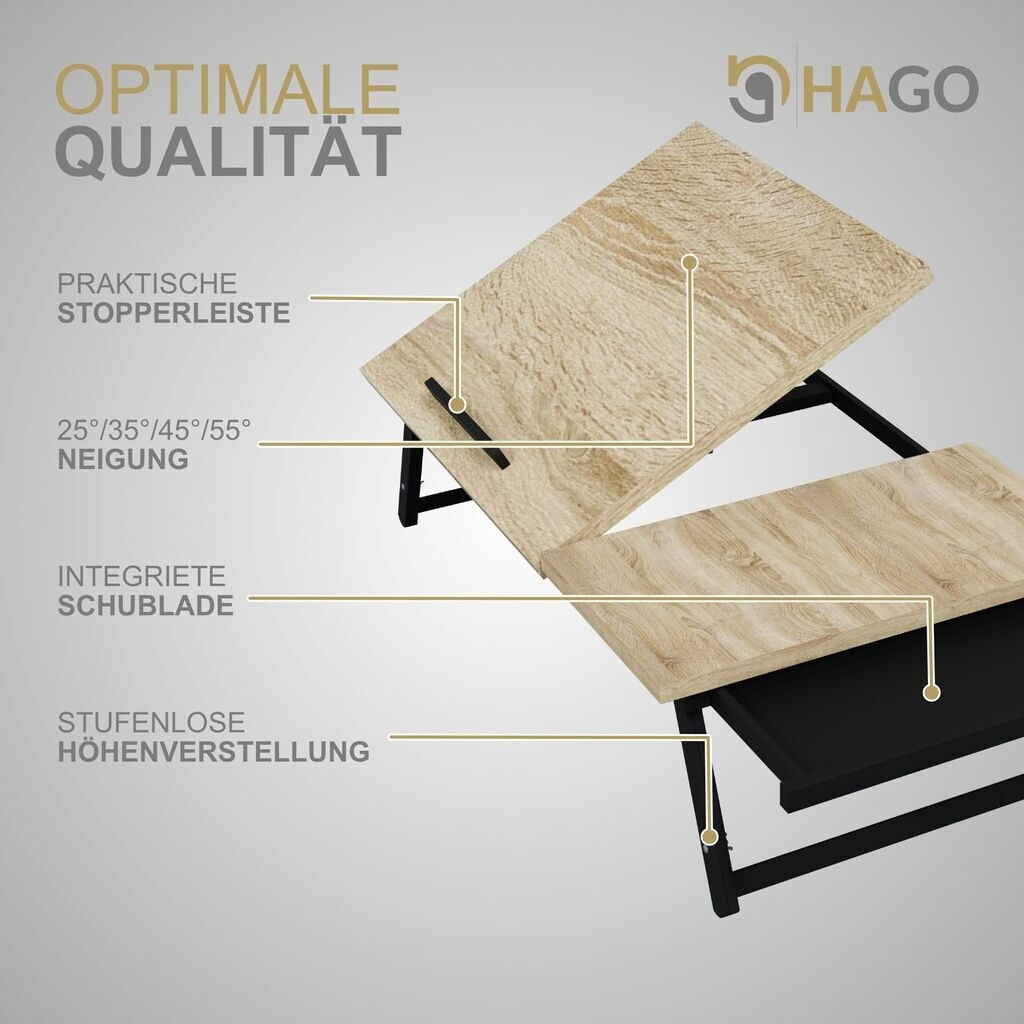 OPTIMALE
QUALITÄT

HAGO

PRAKTISCHE
STOPPERLEISTE

25°/35°/45°/55°
NEIGUNG

INTEGRIETE
SCHUBLADE

STUFENLOSE
HÖHENVERSTELLUNG